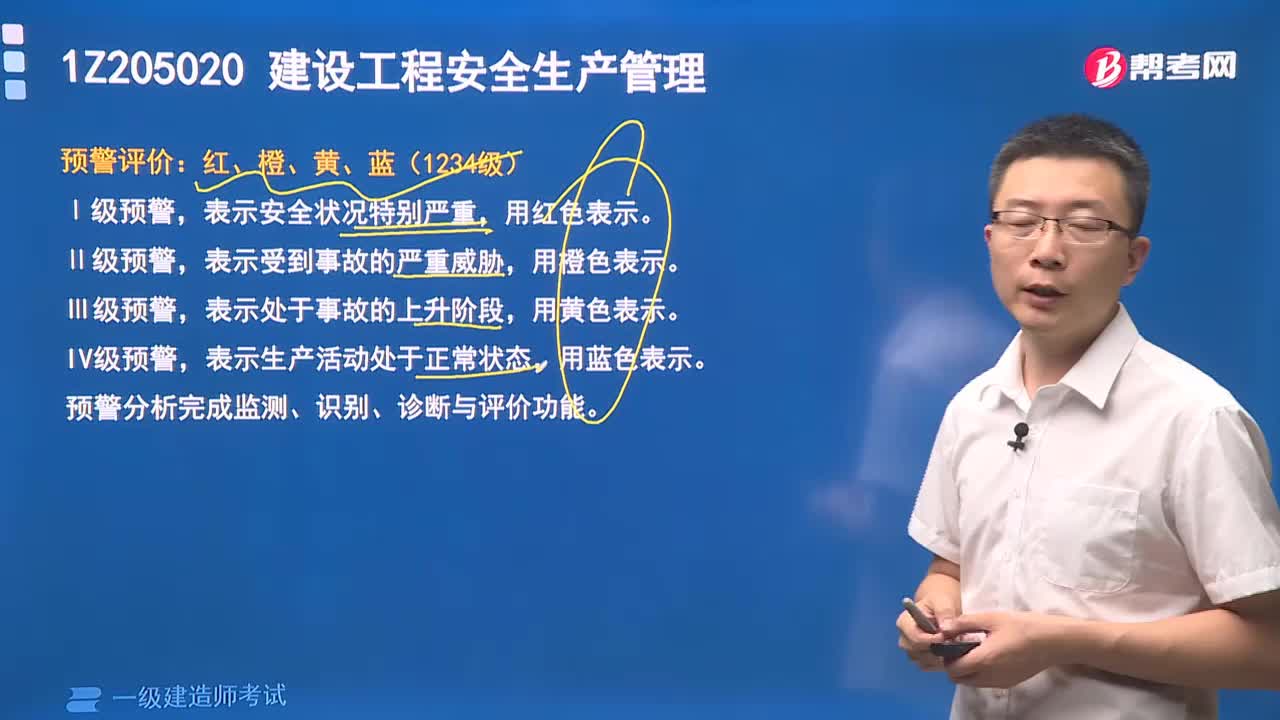 1Z205020 建设工程安全生产管理

帮考网

预警评价：红、橙、黄、蓝（1234级）

Ⅰ级预警，表示安全状况特别严重，用红色表示。

Ⅱ级预警，表示受到事故的严重威胁，用橙色表示。

Ⅲ级预警，表示处于事故的上升阶段，用黄色表示。

Ⅳ级预警，表示生产活动处于正常状态，用蓝色表示。

预警分析完成监测、识别、诊断与评价功能。

一级建造师考试